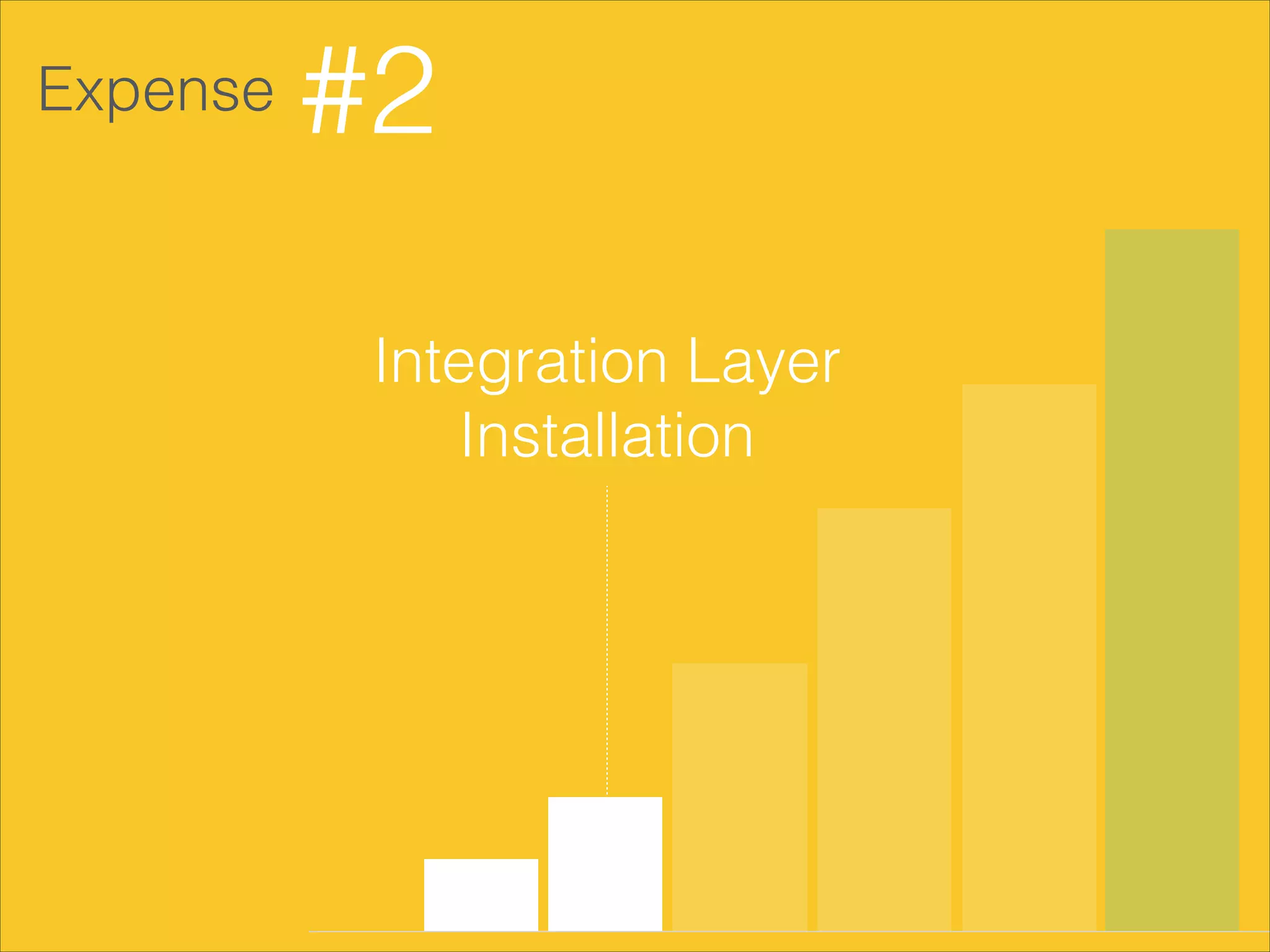 Expense #2

Integration Layer Installation